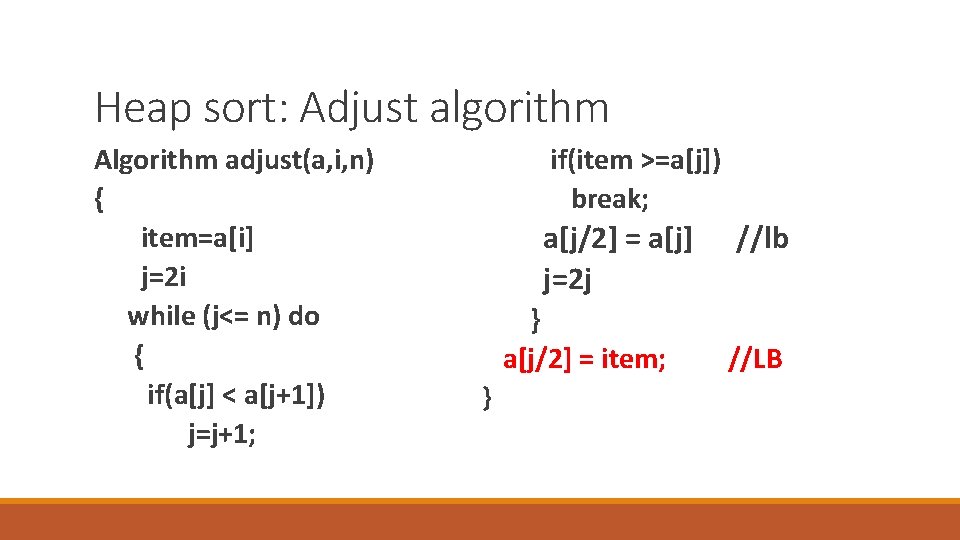 Heap sort: Adjust algorithm

Algorithm adjust(a,i,n)
{
item=a[i]
j=2i
while (j<= n) do
{
if(a[j] < a[j+1])
j=j+1;

if(item >=a[j])
break;
a[j/2] = a[j] //lb
j=2j
}
a[j/2] = item; //LB
}